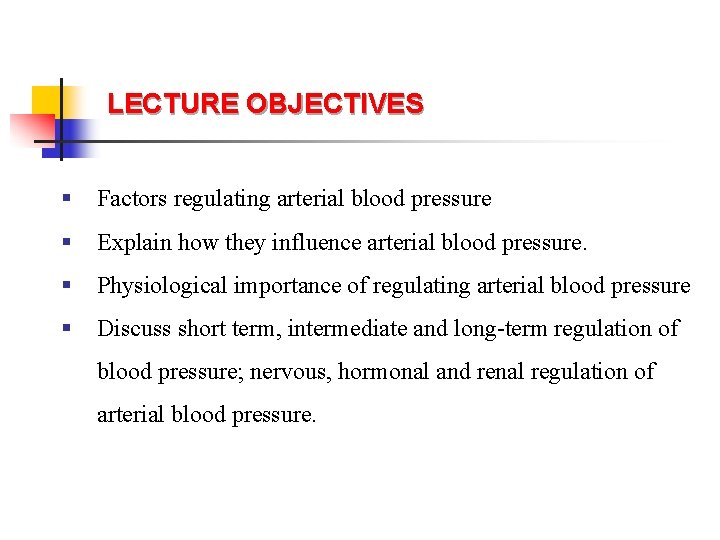 LECTURE OBJECTIVES

▪ Factors regulating arterial blood pressure

▪ Explain how they influence arterial blood pressure.

▪ Physiological importance of regulating arterial blood pressure

▪ Discuss short term, intermediate and long-term regulation of blood pressure; nervous, hormonal and renal regulation of arterial blood pressure.